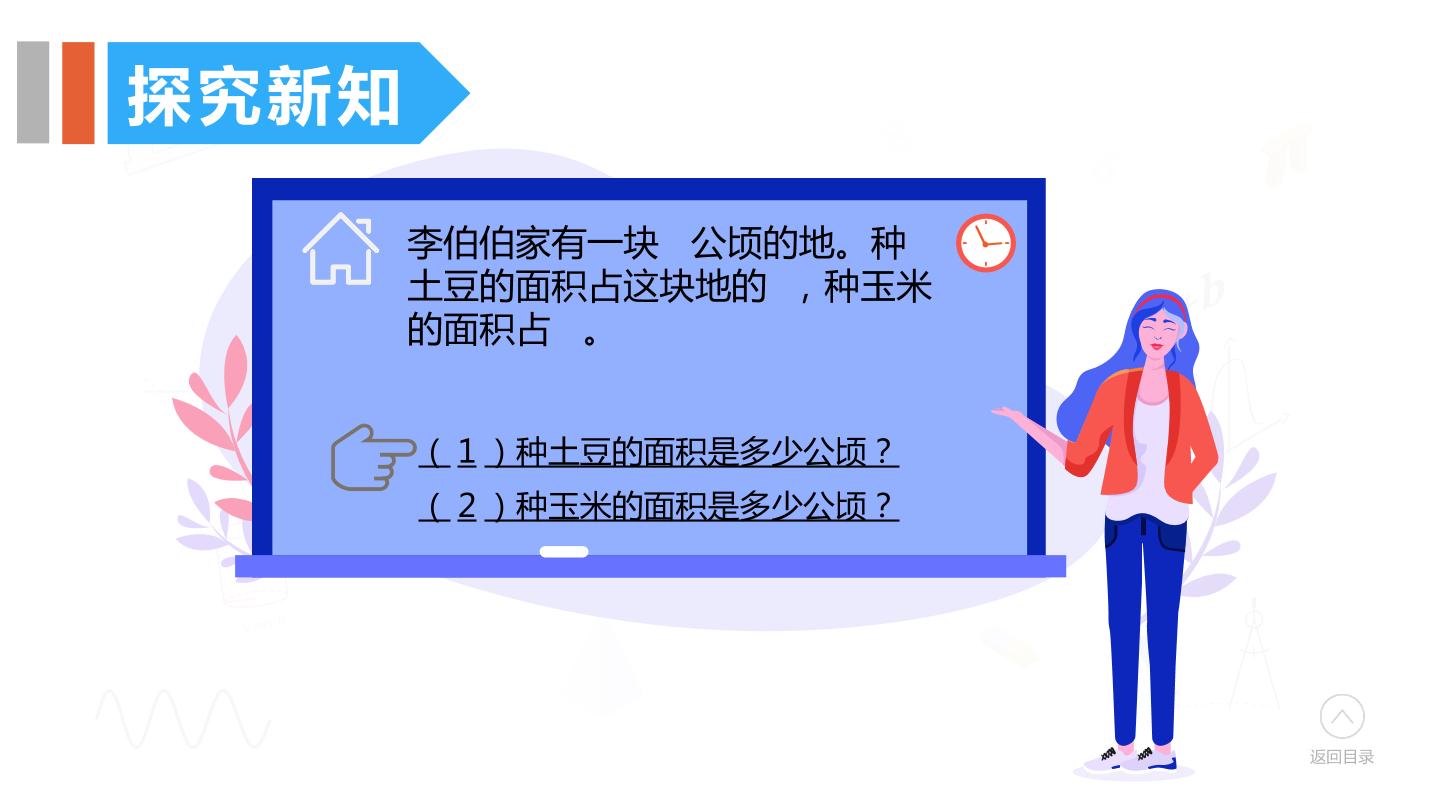 探究新知

李伯伯家有一块　公顷的地。种土豆的面积占这块地的　，种玉米的面积占　。

（1）种土豆的面积是多少公顷？
（2）种玉米的面积是多少公顷？

返回目录